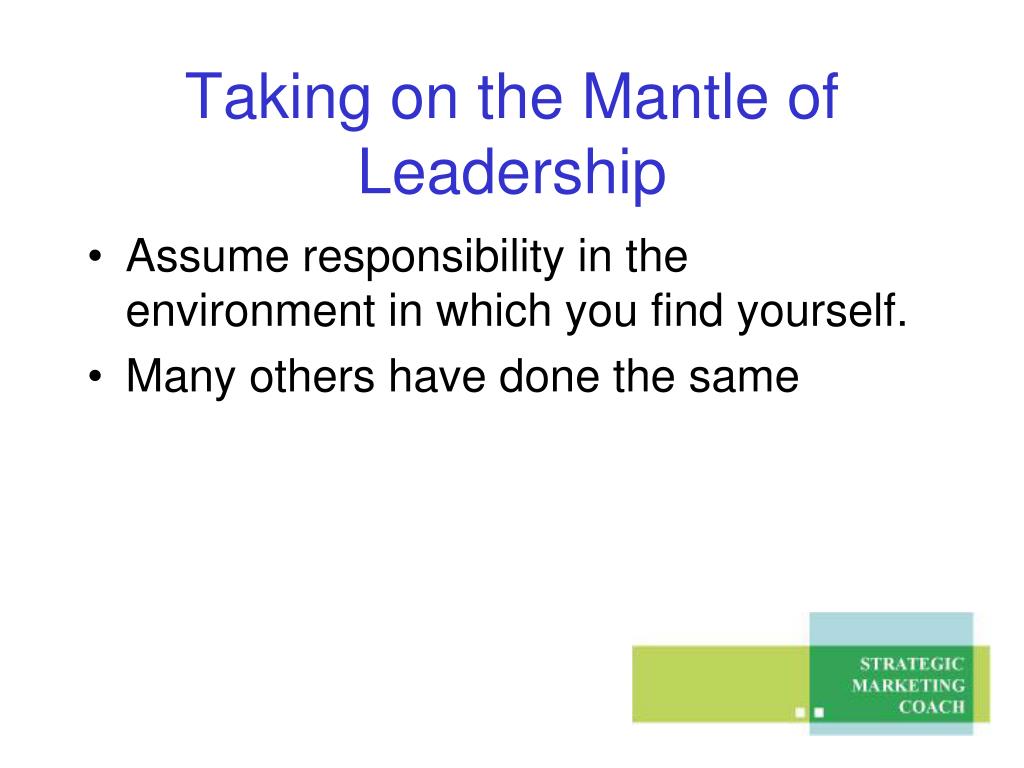 Taking on the Mantle of Leadership

• Assume responsibility in the environment in which you find yourself.
• Many others have done the same

STRATEGIC
MARKETING
COACH